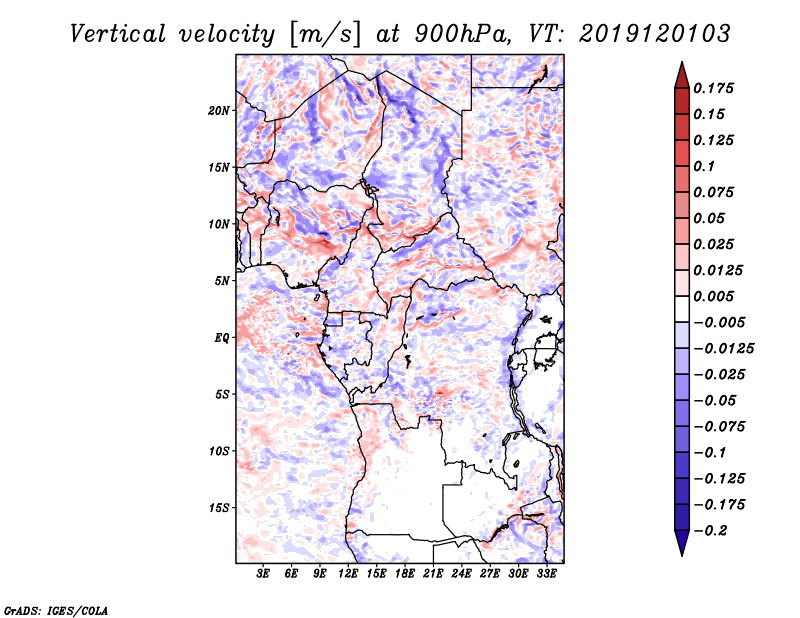 Vertical velocity [m/s] at 900hPa, VT: 2019120103

20N
15N
10N
5N
EQ
5S
10S
15S

3E 6E 9E 12E 15E 18E 21E 24E 27E 30E 33E

0.175
0.15
0.125
0.1
0.075
0.05
0.025
0.0125
0.005
−0.005
−0.0125
−0.025
−0.05
−0.075
−0.1
−0.125
−0.175
−0.2

GrADS: IGES/COLA